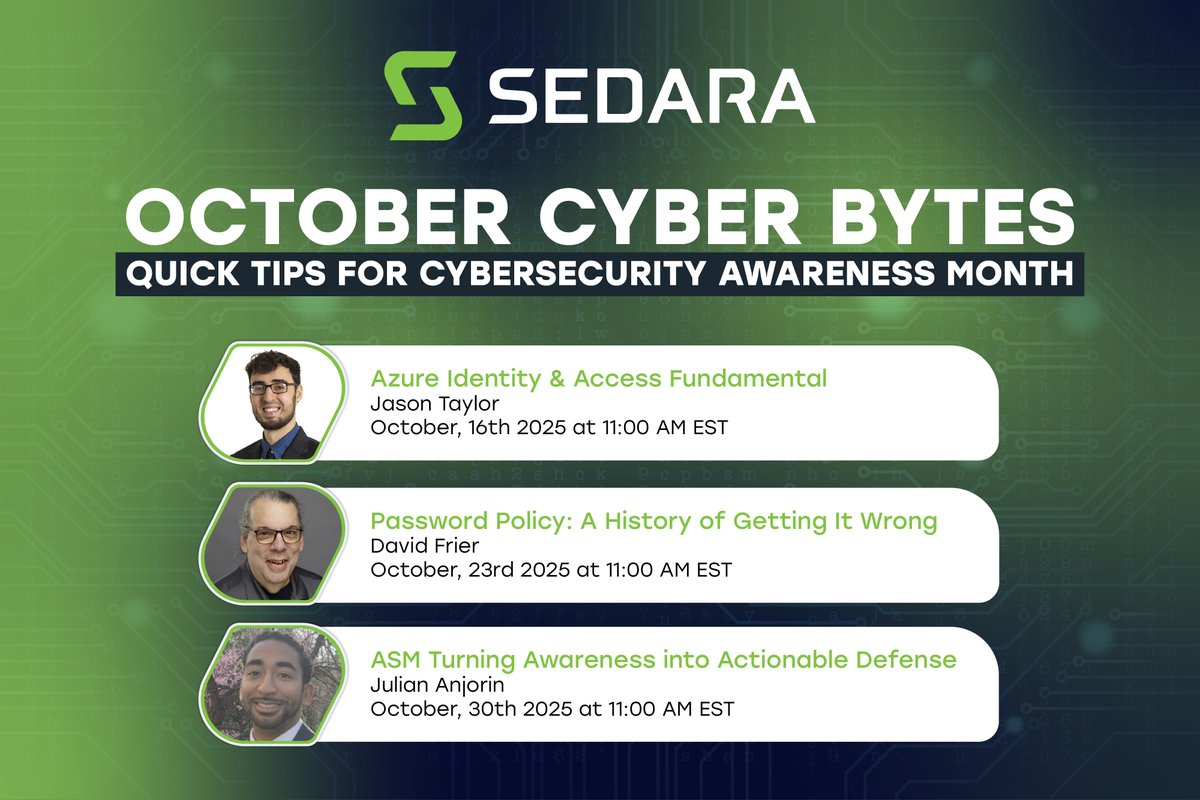 SEDARA

OCTOBER CYBER BYTES

QUICK TIPS FOR CYBERSECURITY AWARENESS MONTH

Azure Identity & Access Fundamental
Jason Taylor
October, 16th 2025 at 11:00 AM EST

Password Policy: A History of Getting It Wrong
David Frier
October, 23rd 2025 at 11:00 AM EST

ASM Turning Awareness into Actionable Defense
Julian Anjorin
October, 30th 2025 at 11:00 AM EST